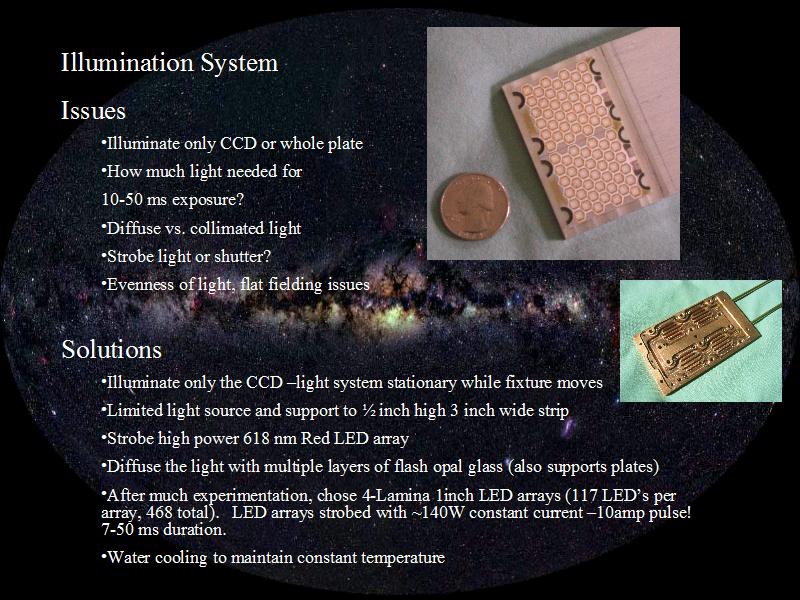 Illumination System

Issues

•Illuminate only CCD or whole plate

•How much light needed for 10-50 ms exposure?

•Diffuse vs. collimated light

•Strobe light or shutter?

•Evenness of light, flat fielding issues

Solutions

•Illuminate only the CCD –light system stationary while fixture moves

•Limited light source and support to ½ inch high 3 inch wide strip

•Strobe high power 618 nm Red LED array

•Diffuse the light with multiple layers of flash opal glass (also supports plates)

•After much experimentation, chose 4-Lamina 1inch LED arrays (117 LED's per array, 468 total). LED arrays strobed with ~140W constant current –10amp pulse! 7-50 ms duration.

•Water cooling to maintain constant temperature